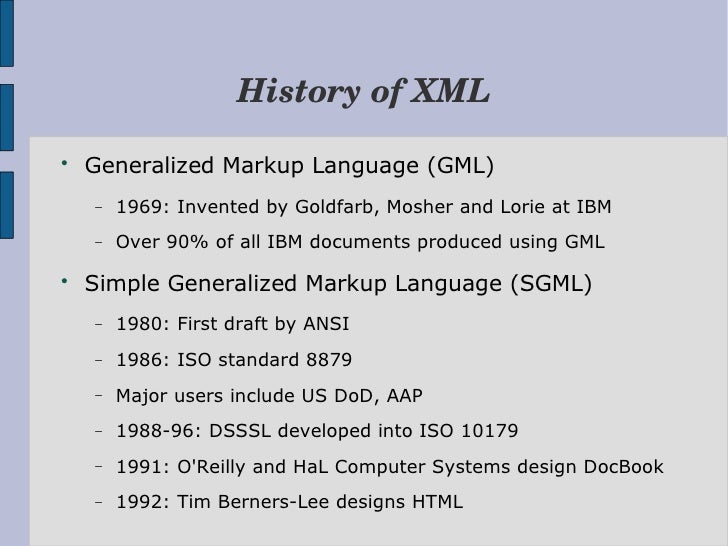 History of XML

• Generalized Markup Language (GML)

– 1969: Invented by Goldfarb, Mosher and Lorie at IBM

– Over 90% of all IBM documents produced using GML

• Simple Generalized Markup Language (SGML)

– 1980: First draft by ANSI

– 1986: ISO standard 8879

– Major users include US DoD, AAP

– 1988-96: DSSSL developed into ISO 10179

– 1991: O'Reilly and HaL Computer Systems design DocBook

– 1992: Tim Berners-Lee designs HTML